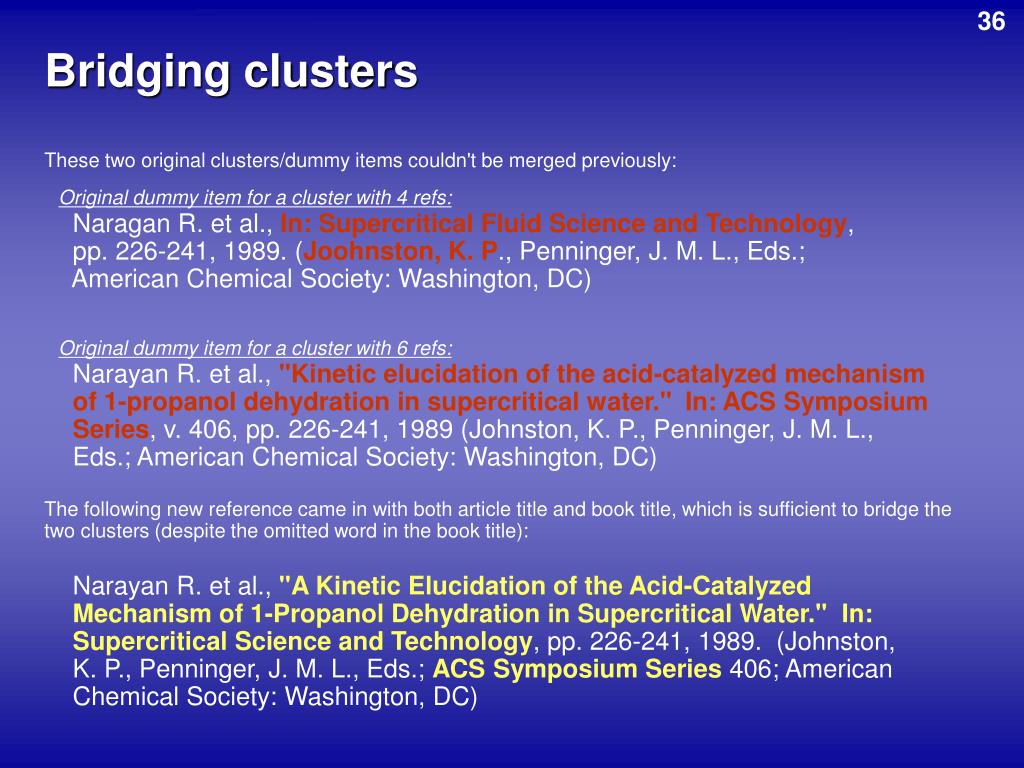 36

Bridging clusters

These two original clusters/dummy items couldn't be merged previously:

Original dummy item for a cluster with 4 refs:
Naragan R. et al., In: Supercritical Fluid Science and Technology, pp. 226-241, 1989. (Joohnston, K. P., Penninger, J. M. L., Eds.; American Chemical Society: Washington, DC)

Original dummy item for a cluster with 6 refs:
Narayan R. et al., "Kinetic elucidation of the acid-catalyzed mechanism of 1-propanol dehydration in supercritical water." In: ACS Symposium Series, v. 406, pp. 226-241, 1989 (Johnston, K. P., Penninger, J. M. L., Eds.; American Chemical Society: Washington, DC)

The following new reference came in with both article title and book title, which is sufficient to bridge the two clusters (despite the omitted word in the book title):

Narayan R. et al., "A Kinetic Elucidation of the Acid-Catalyzed Mechanism of 1-Propanol Dehydration in Supercritical Water." In: Supercritical Science and Technology, pp. 226-241, 1989. (Johnston, K. P., Penninger, J. M. L., Eds.; ACS Symposium Series 406; American Chemical Society: Washington, DC)